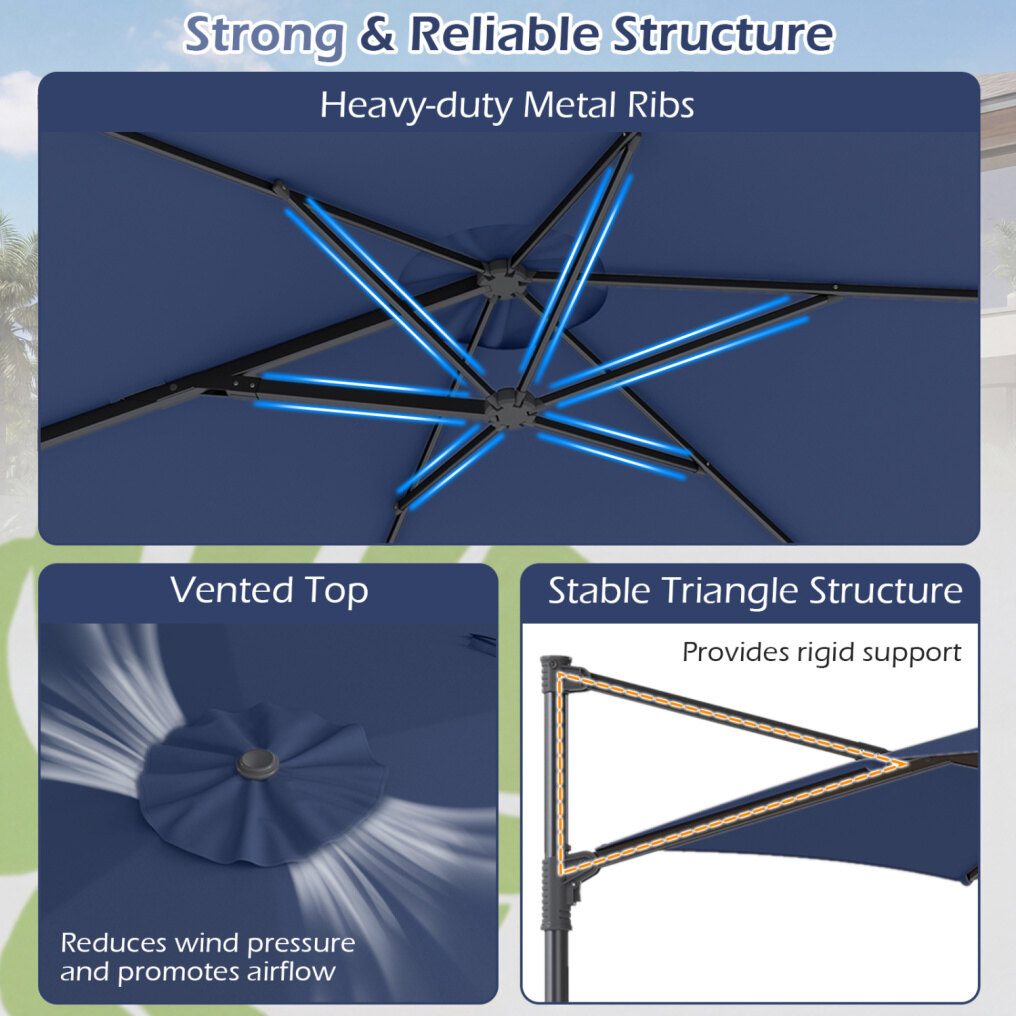 Strong & Reliable Structure

Heavy-duty Metal Ribs

Vented Top

Reduces wind pressure and promotes airflow

Stable Triangle Structure

Provides rigid support